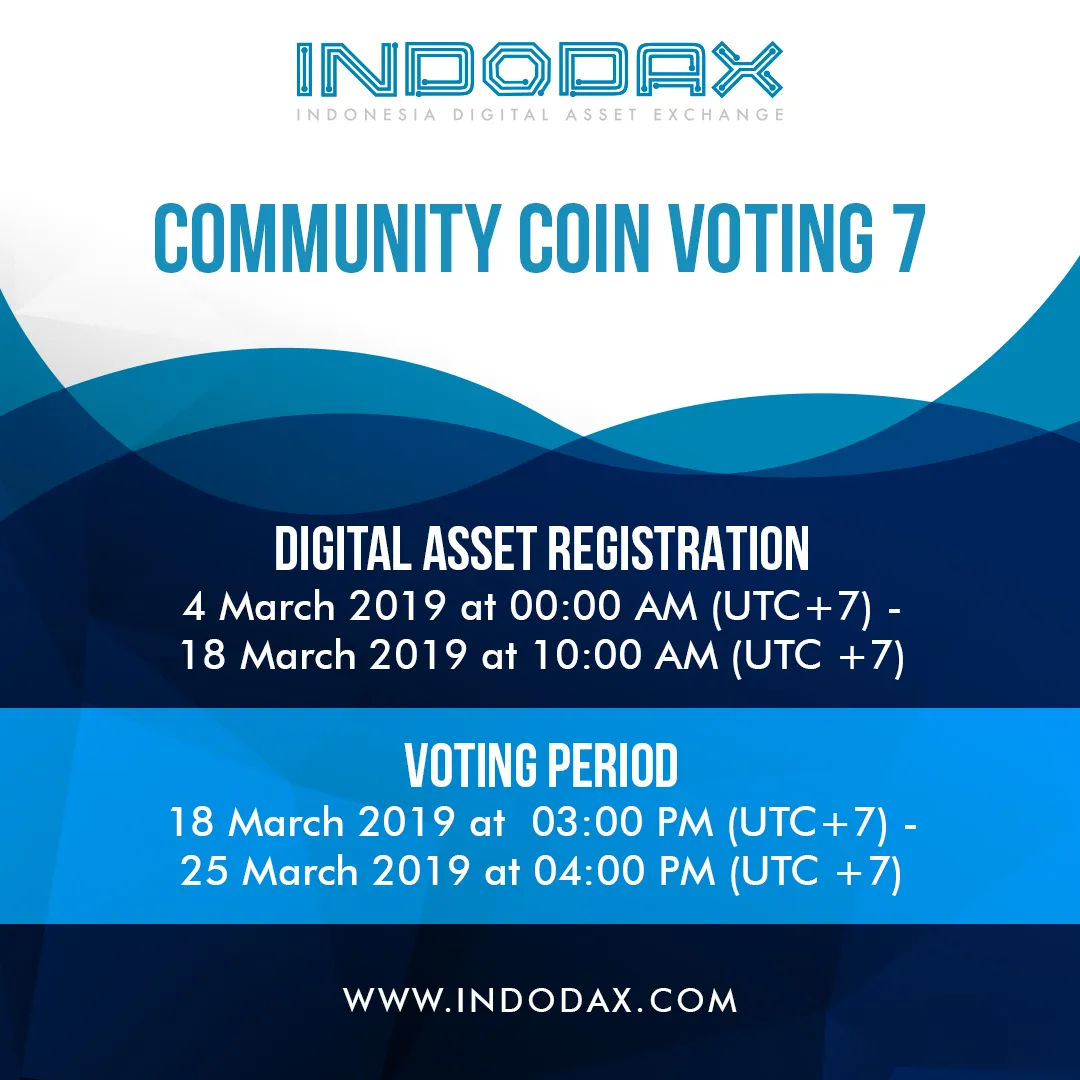 INDODAX
INDONESIA DIGITAL ASSET EXCHANGE

COMMUNITY COIN VOTING 7

DIGITAL ASSET REGISTRATION
4 March 2019 at 00:00 AM (UTC+7) - 18 March 2019 at 10:00 AM (UTC +7)

VOTING PERIOD
18 March 2019 at 03:00 PM (UTC+7) - 25 March 2019 at 04:00 PM (UTC +7)

WWW.INDODAX.COM